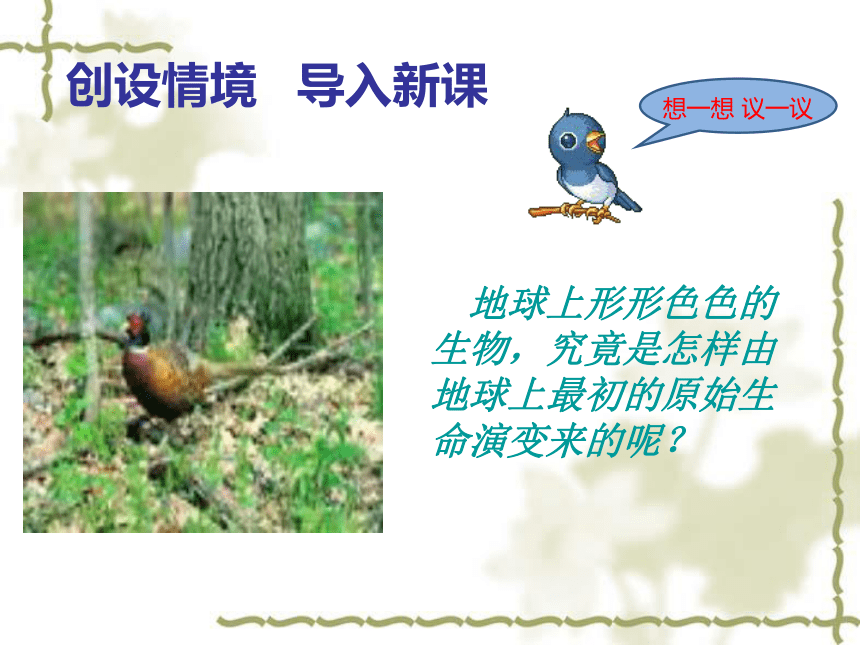 创设情境　导入新课

想一想 议一议

地球上形形色色的生物，究竟是怎样由地球上最初的原始生命演变来的呢？